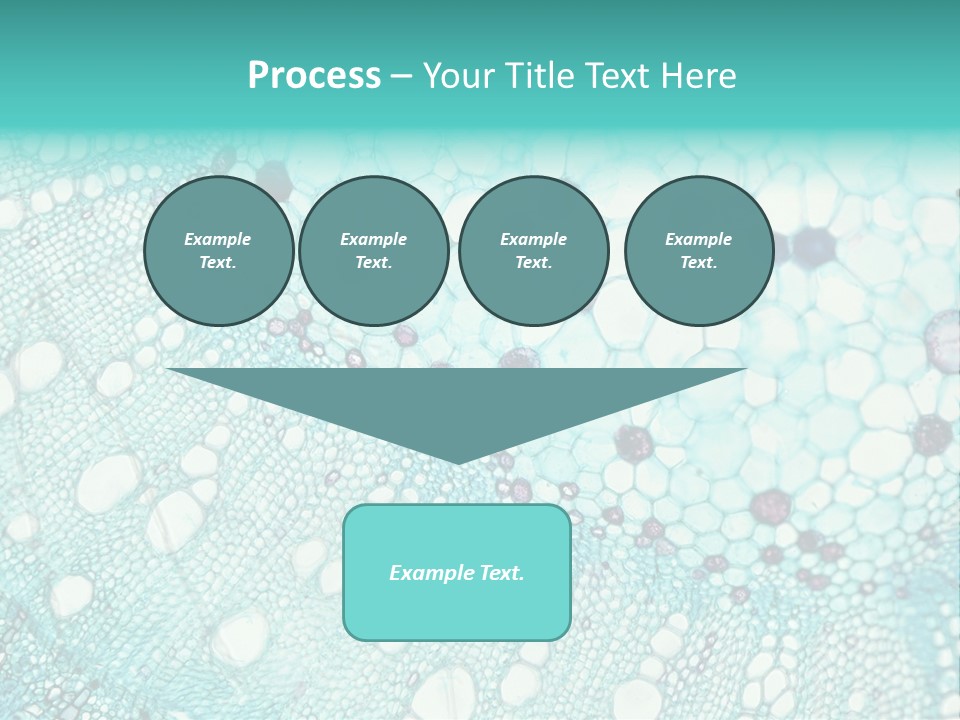 Process – Your Title Text Here

Example Text.

Example Text.

Example Text.

Example Text.

Example Text.